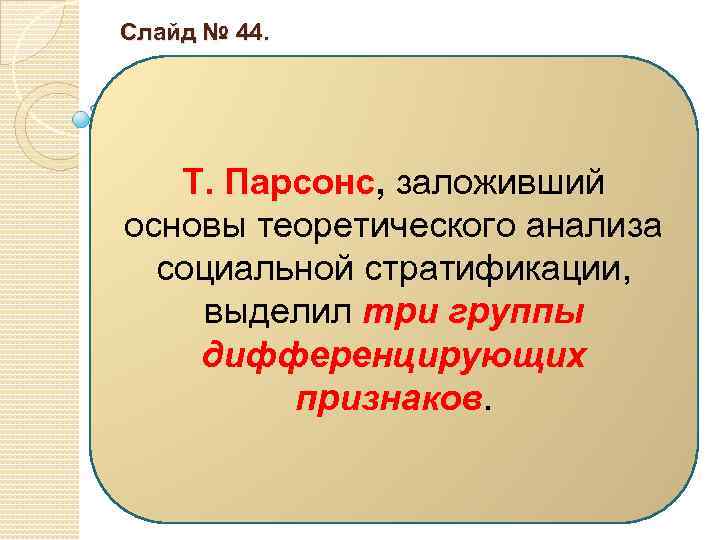 Слайд № 44.

Т. Парсонс, заложивший основы теоретического анализа социальной стратификации, выделил три группы дифференцирующих признаков.